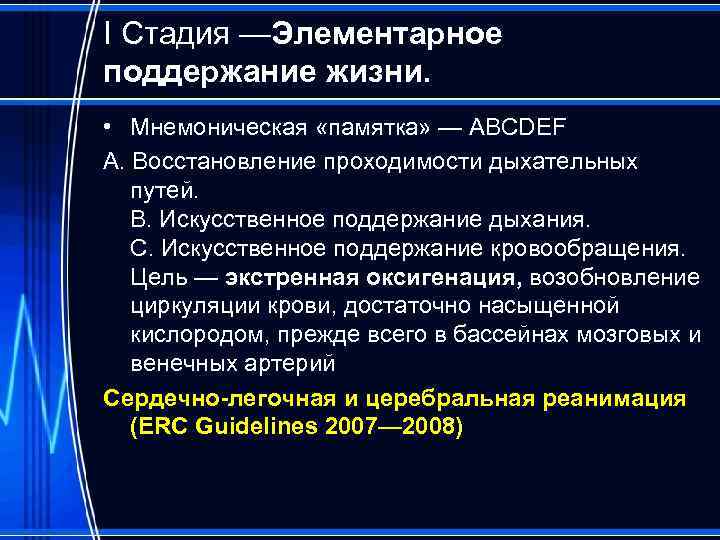 I Стадия —Элементарное поддержание жизни.

• Мнемоническая «памятка» — ABCDEF

А. Восстановление проходимости дыхательных путей.
В. Искусственное поддержание дыхания.
С. Искусственное поддержание кровообращения.
Цель — экстренная оксигенация, возобновление циркуляции крови, достаточно насыщенной кислородом, прежде всего в бассейнах мозговых и венечных артерий

Сердечно-легочная и церебральная реанимация (ERC Guidelines 2007—2008)